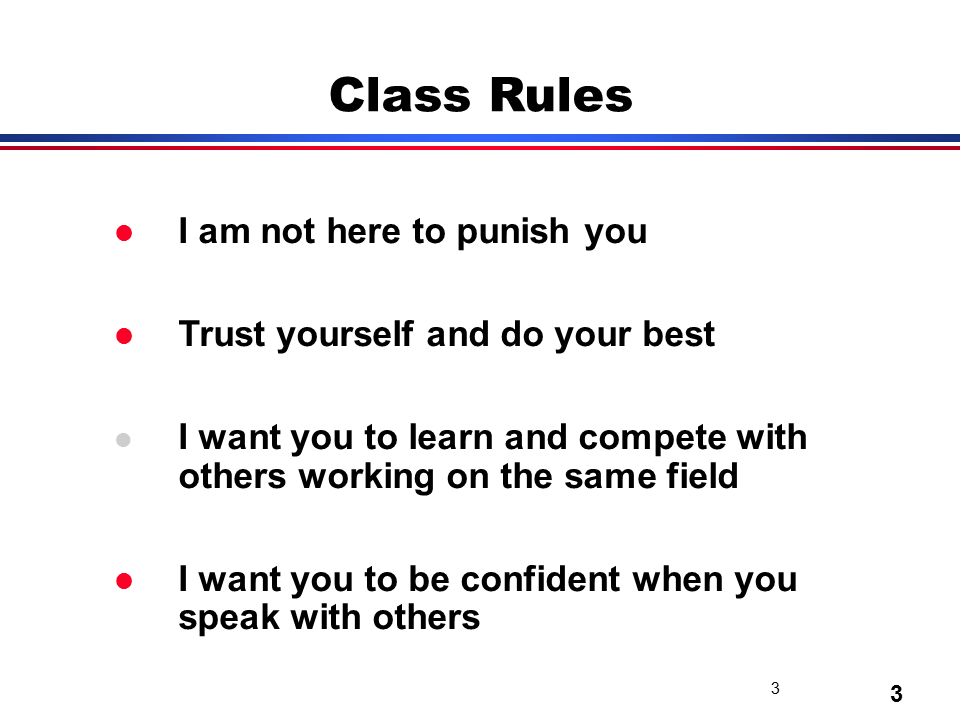 Class Rules

- I am not here to punish you

- Trust yourself and do your best

- I want you to learn and compete with others working on the same field

- I want you to be confident when you speak with others

3

3